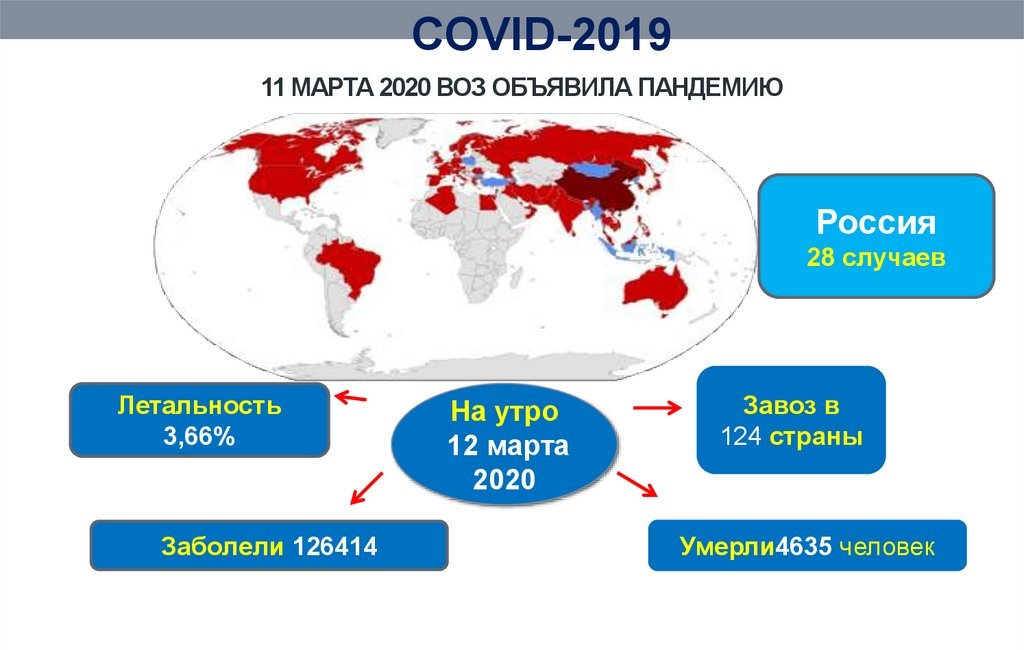 COVID-2019

11 МАРТА 2020 ВОЗ ОБЪЯВИЛА ПАНДЕМИЮ

Россия
28 случаев

Летальность
3,66%

На утро
12 марта
2020

Завоз в
124 страны

Заболели 126414

Умерли4635 человек